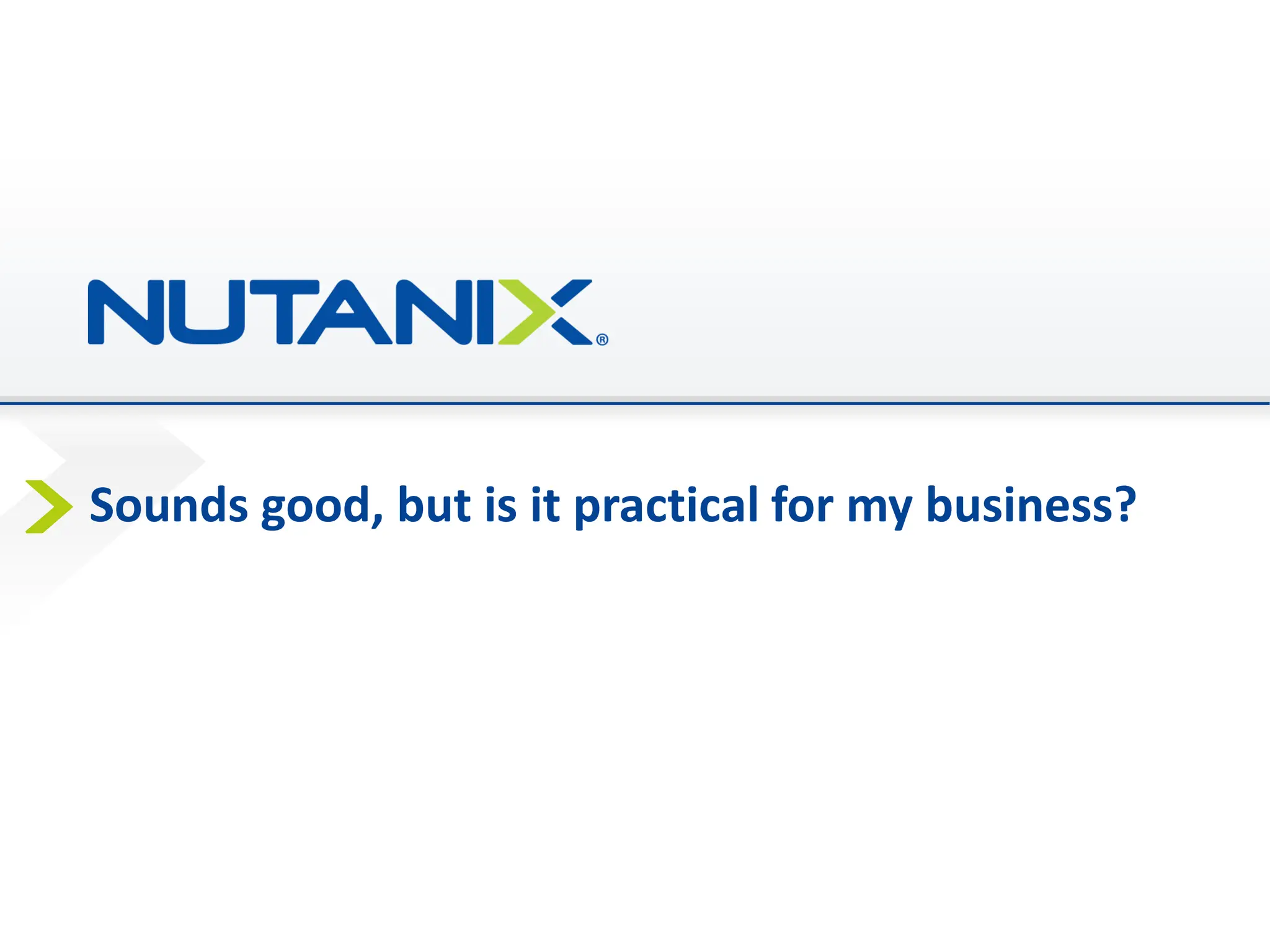 NUTANIX®

Sounds good, but is it practical for my business?